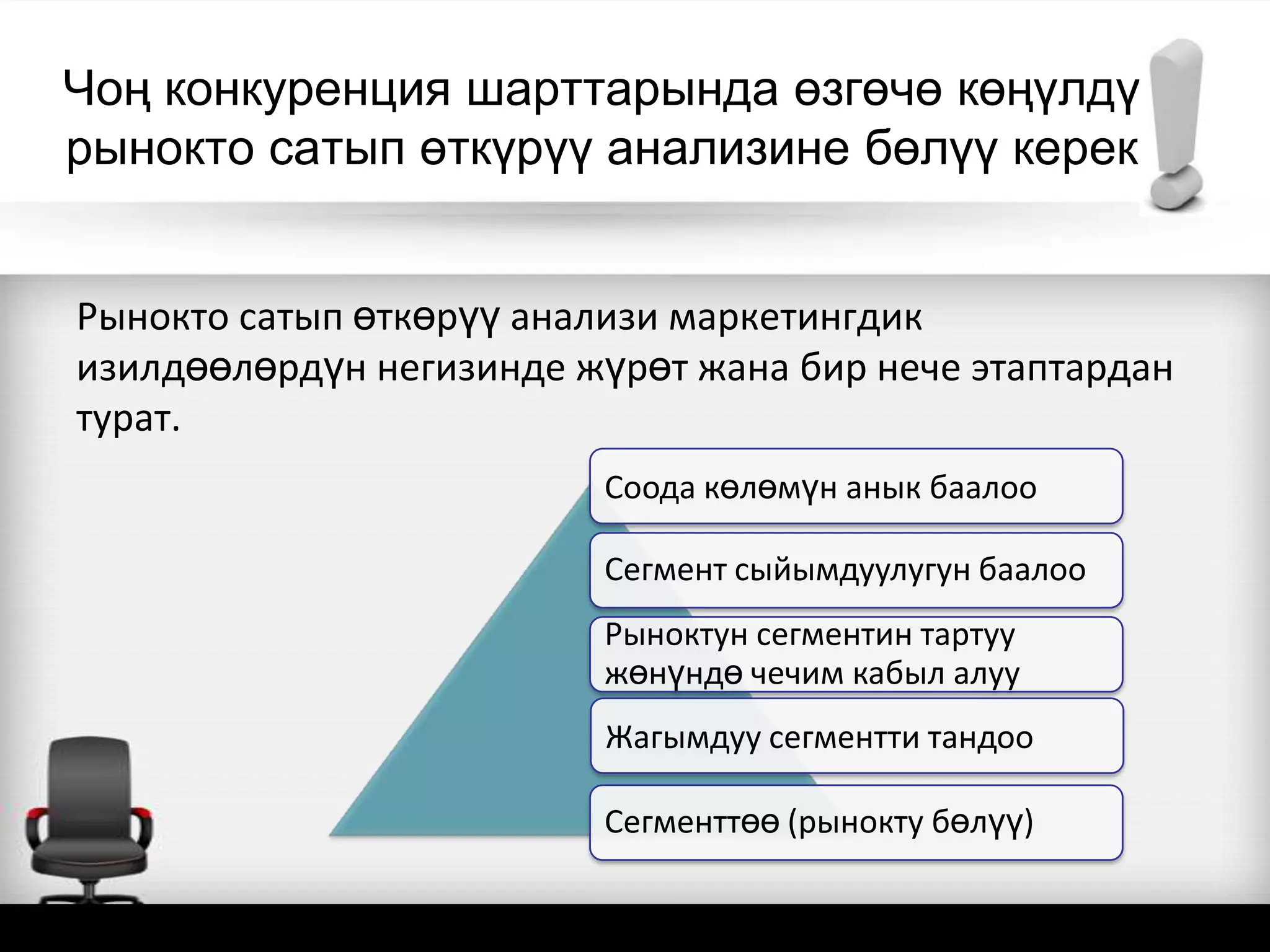 Чоң конкуренция шарттарында өзгөчө көңүлдү рынокто сатып өткүрүү анализине бөлүү керек

Рынокто сатып өткөрүү анализи маркетингдик изилдөөлөрдүн негизинде жүрөт жана бир нече этаптардан турат.

Соода көлөмүн анык баалоо

Сегмент сыйымдуулугун баалоо

Рыноктун сегментин тартуу жөнүндө чечим кабыл алуу

Жагымдуу сегментти тандоо

Сегменттөө (рынокту бөлүү)